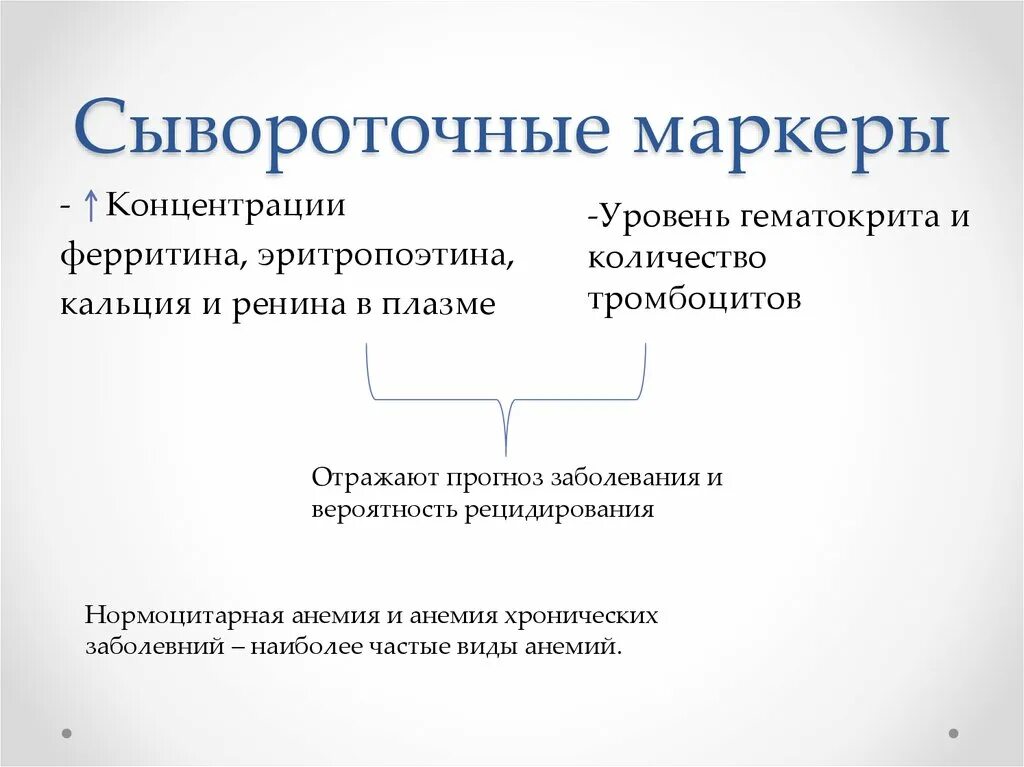 Сывороточные маркеры

- ↑Концентрации ферритина, эритропоэтина, кальция и ренина в плазме

-Уровень гематокрита и количество тромбоцитов

Отражают прогноз заболевания и вероятность рецидирования

Нормоцитарная анемия и анемия хронических заболевний – наиболее частые виды анемий.